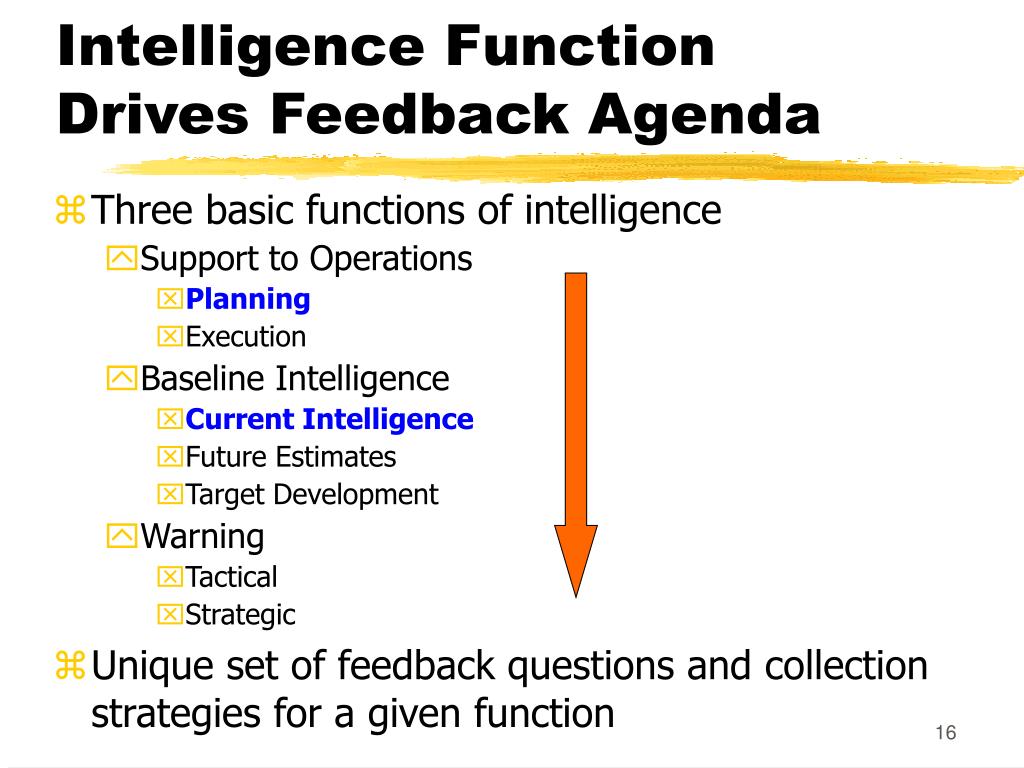 Intelligence Function Drives Feedback Agenda

Three basic functions of intelligence

Support to Operations

Planning

Execution

Baseline Intelligence

Current Intelligence

Future Estimates

Target Development

Warning

Tactical

Strategic

Unique set of feedback questions and collection strategies for a given function

16